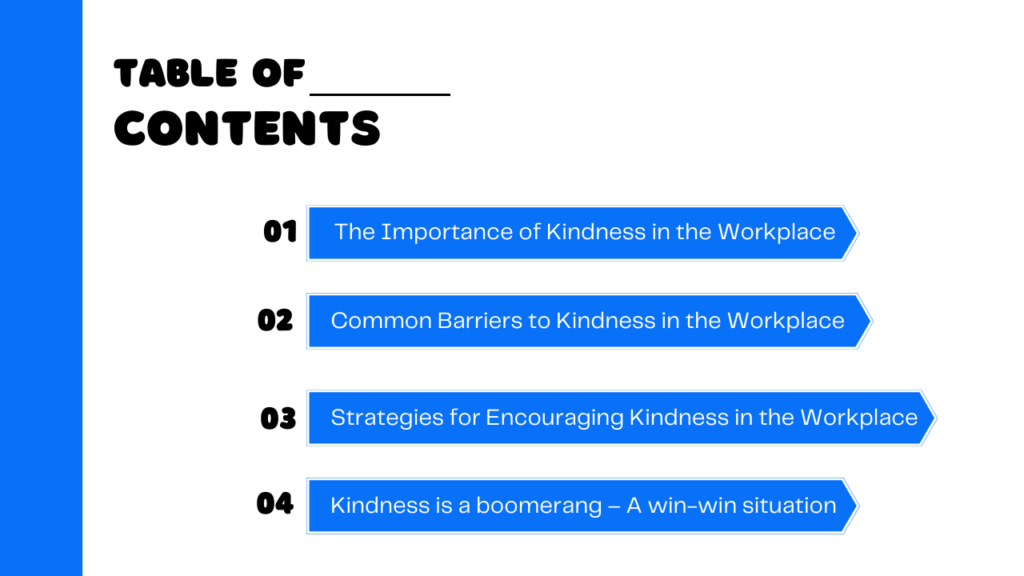 TABLE OF
CONTENTS

01 The Importance of Kindness in the Workplace

02 Common Barriers to Kindness in the Workplace

03 Strategies for Encouraging Kindness in the Workplace

04 Kindness is a boomerang – A win-win situation